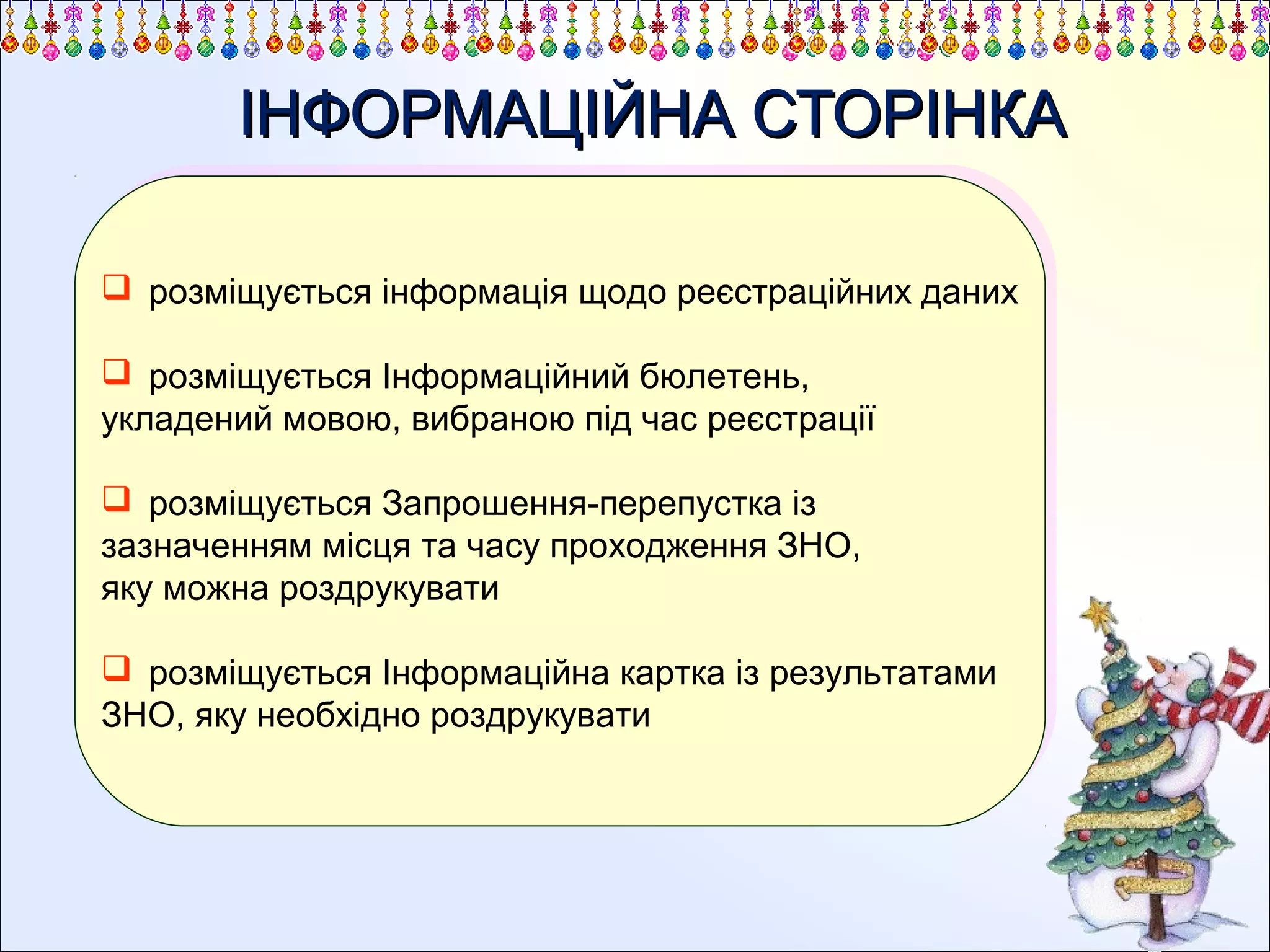 ІНФОРМАЦІЙНА СТОРІНКА

❑ розміщується інформація щодо реєстраційних даних

❑ розміщується Інформаційний бюлетень, укладений мовою, вибраною під час реєстрації

❑ розміщується Запрошення-перепустка із зазначенням місця та часу проходження ЗНО, яку можна роздрукувати

❑ розміщується Інформаційна картка із результатами ЗНО, яку необхідно роздрукувати